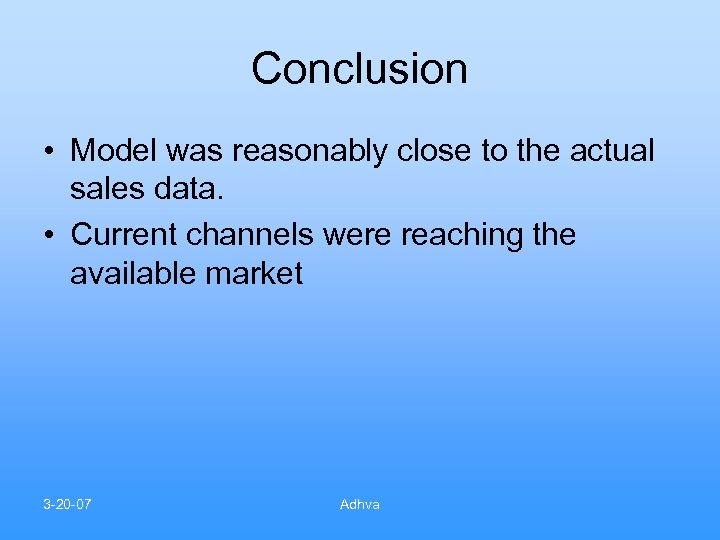 Conclusion

• Model was reasonably close to the actual sales data.
• Current channels were reaching the available market

3-20-07

Adhva